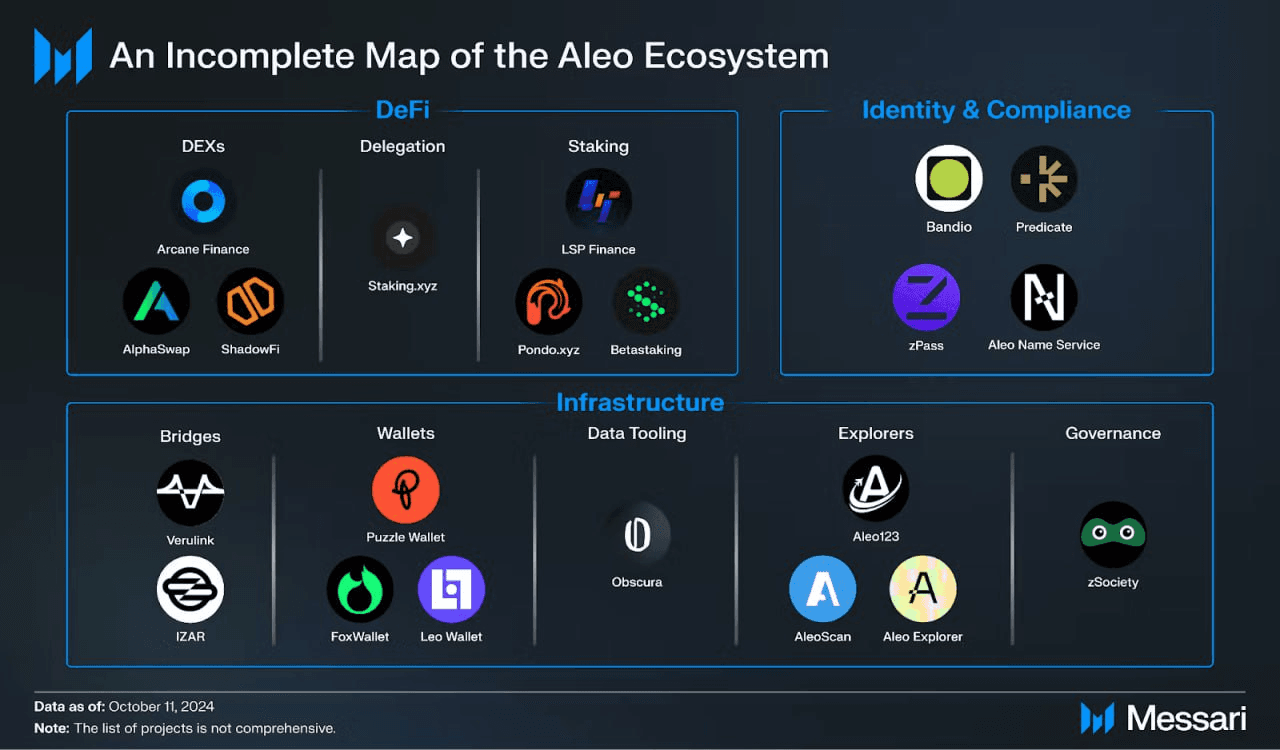 An Incomplete Map of the Aleo Ecosystem

DeFi

DEXs

Arcane Finance

AlphaSwap

ShadowFi

Delegation

Staking.xyz

Staking

LSP Finance

Pondo.xyz

Betastaking

Identity & Compliance

Bandio

Predicate

zPass

Aleo Name Service

Infrastructure

Bridges

Verulink

IZAR

Wallets

Puzzle Wallet

FoxWallet

Leo Wallet

Data Tooling

Obscura

Explorers

Aleo123

AleoScan

Aleo Explorer

Governance

zSociety

Data as of: October 11, 2024
Note: The list of projects is not comprehensive.

Messari